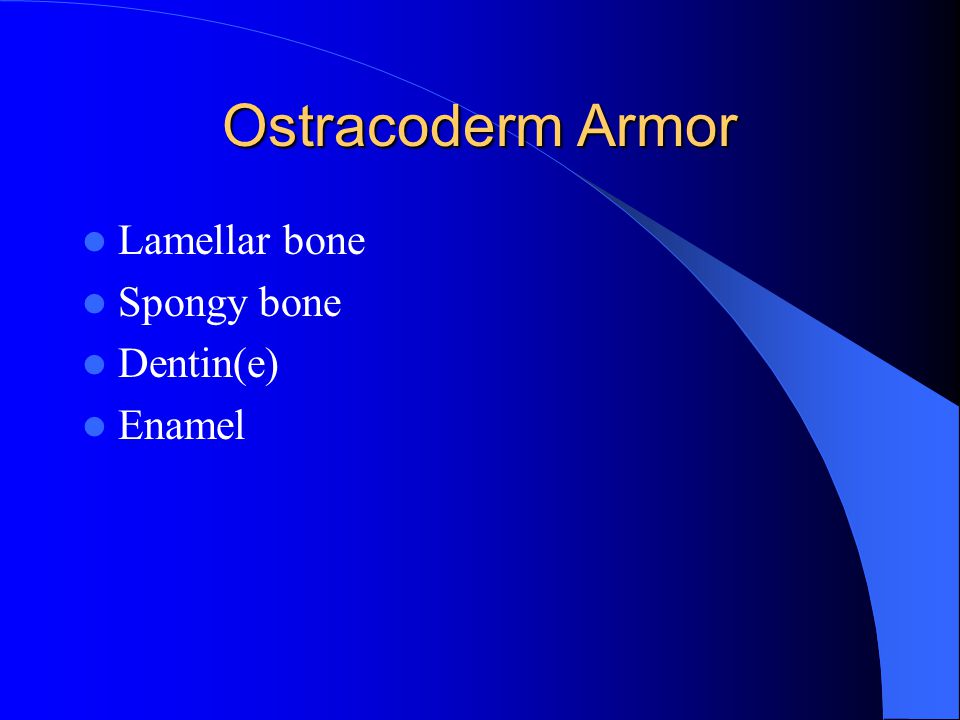 Ostracoderm Armor

- Lamellar bone
- Spongy bone
- Dentin(e)
- Enamel